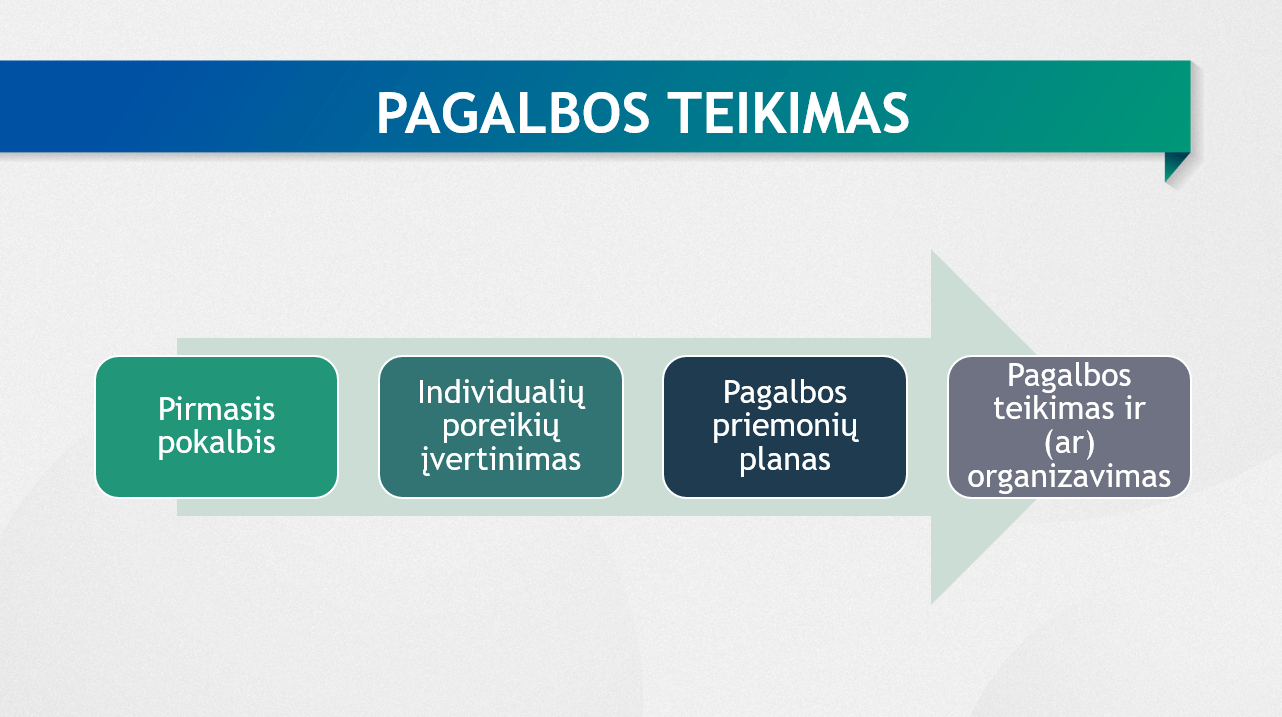 PAGALBOS TEIKIMAS

Pirmasis pokalbis

Individualių poreikių įvertinimas

Pagalbos priemonių planas

Pagalbos teikimas ir (ar) organizavimas